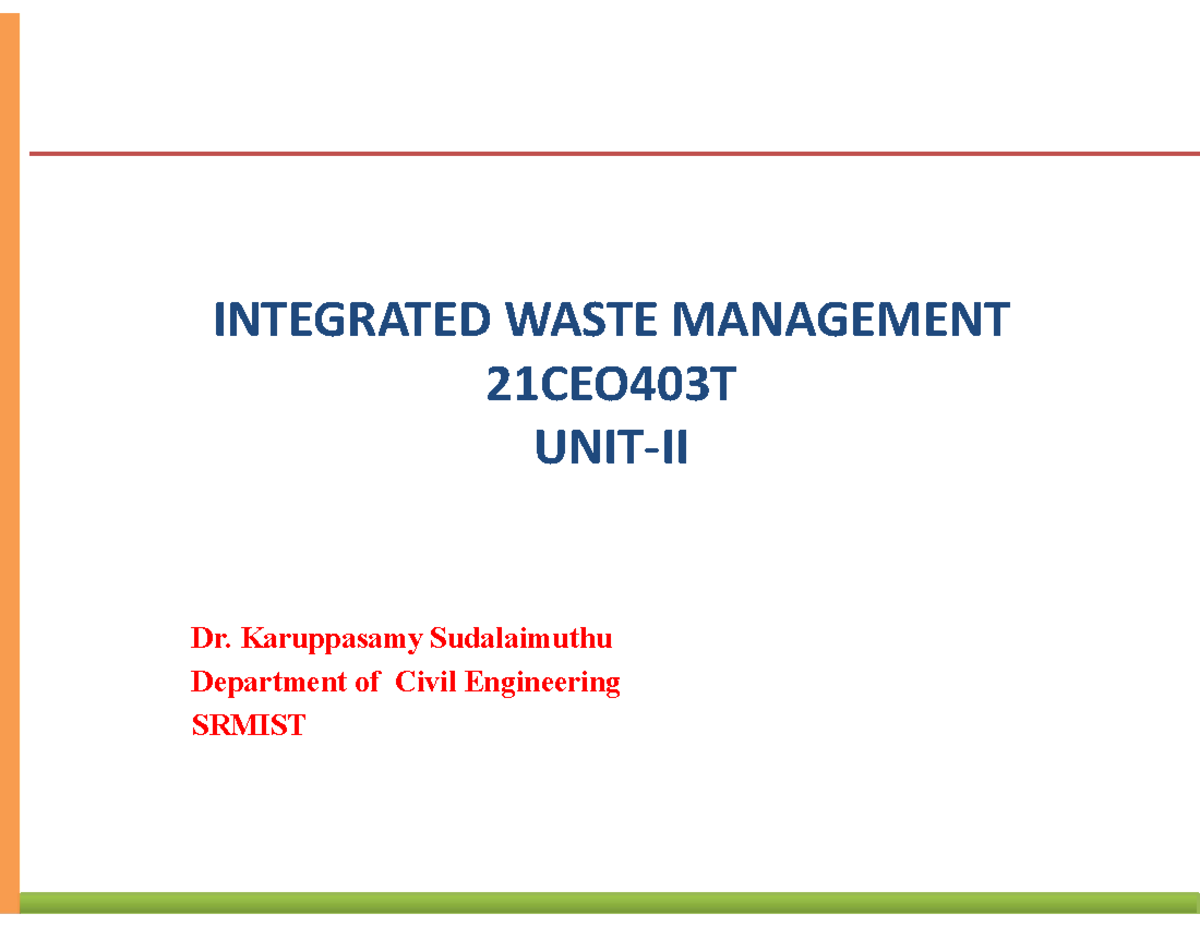 INTEGRATED WASTE MANAGEMENT
21CEO403T
UNIT-II

Dr. Karuppasamy Sudalaimuthu
Department of Civil Engineering
SRMIST